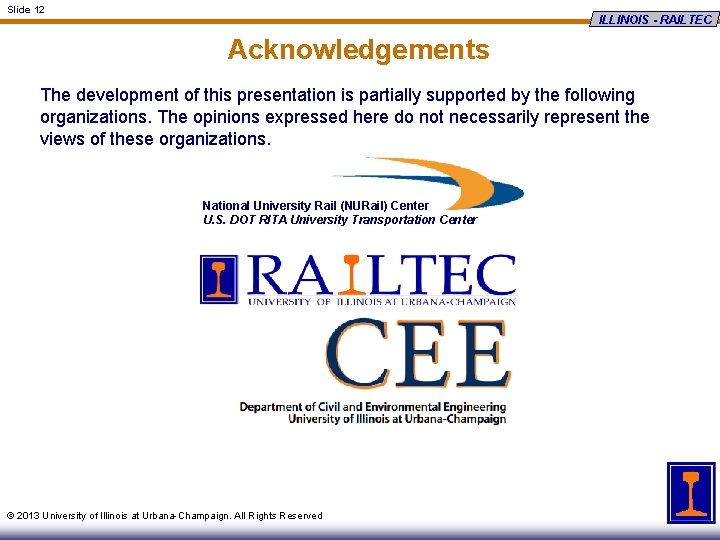 Slide 12

ILLINOIS - RAILTEC

Acknowledgements

The development of this presentation is partially supported by the following organizations. The opinions expressed here do not necessarily represent the views of these organizations.

National University Rail (NURail) Center
U.S. DOT RITA University Transportation Center

RAILTEC
UNIVERSITY OF ILLINOIS AT URBANA-CHAMPAIGN

CEE
Department of Civil and Environmental Engineering
University of Illinois at Urbana-Champaign

© 2013 University of Illinois at Urbana-Champaign. All Rights Reserved